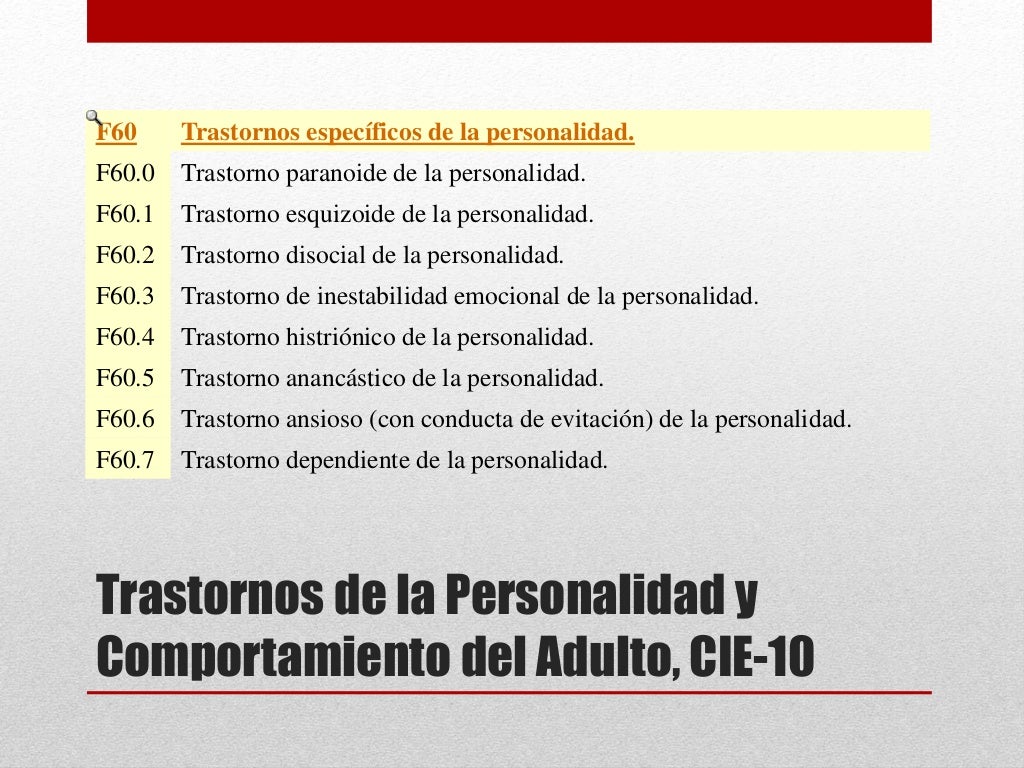 | F60 | Trastornos específicos de la personalidad. |
|---|---|
| F60.0 | Trastorno paranoide de la personalidad. |
| F60.1 | Trastorno esquizoide de la personalidad. |
| F60.2 | Trastorno disocial de la personalidad. |
| F60.3 | Trastorno de inestabilidad emocional de la personalidad. |
| F60.4 | Trastorno histriónico de la personalidad. |
| F60.5 | Trastorno anancástico de la personalidad. |
| F60.6 | Trastorno ansioso (con conducta de evitación) de la personalidad. |
| F60.7 | Trastorno dependiente de la personalidad. |

Trastornos de la Personalidad y Comportamiento del Adulto, CIE-10